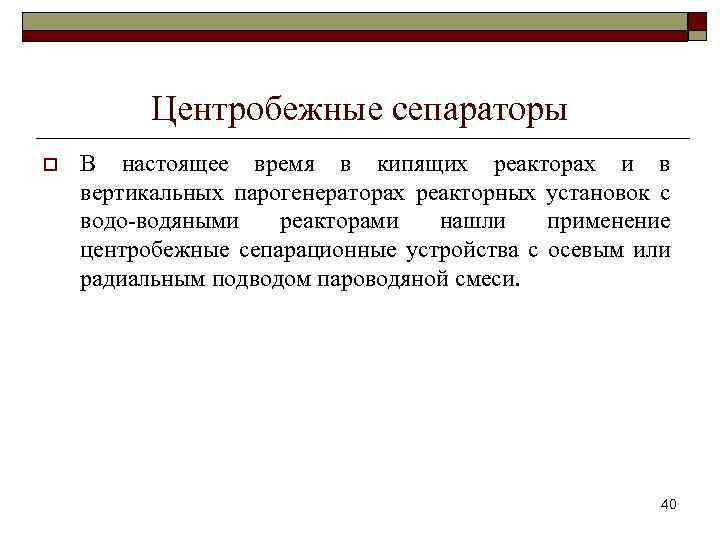 Центробежные сепараторы

В настоящее время в кипящих реакторах и в вертикальных парогенераторах реакторных установок с водо-водяными реакторами нашли применение центробежные сепарационные устройства с осевым или радиальным подводом пароводяной смеси.

40